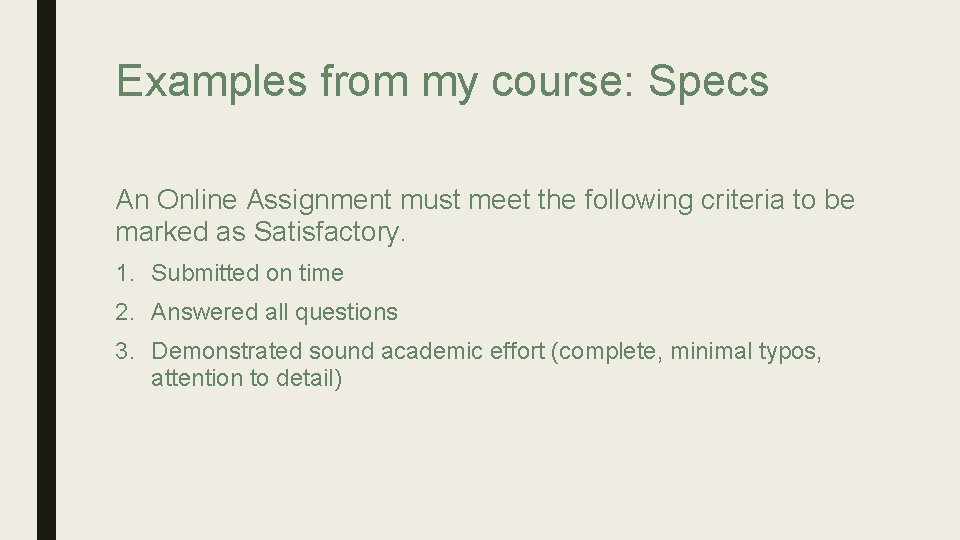 Examples from my course: Specs

An Online Assignment must meet the following criteria to be marked as Satisfactory.

1. Submitted on time
2. Answered all questions
3. Demonstrated sound academic effort (complete, minimal typos, attention to detail)